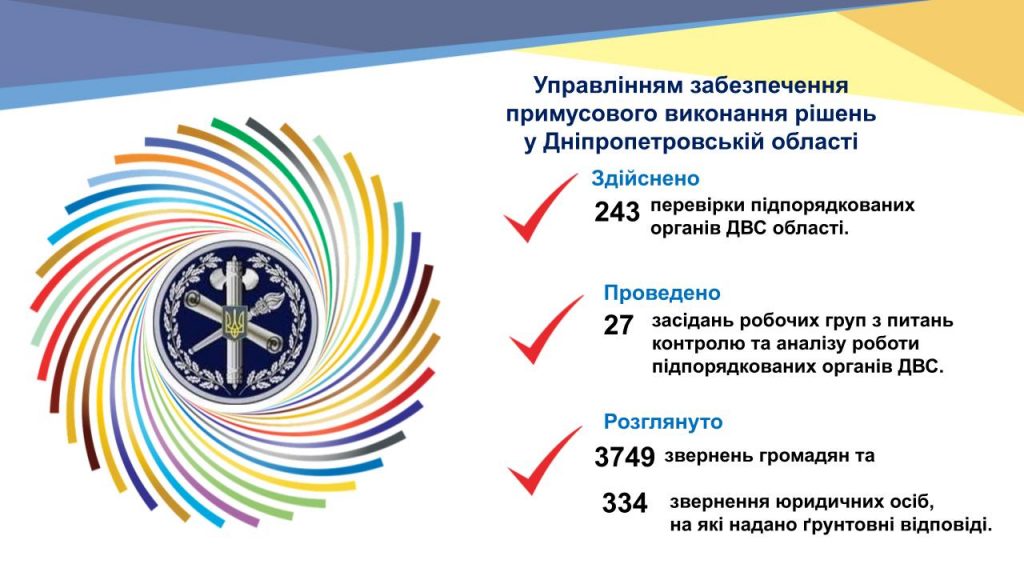 Управлінням забезпечення примусового виконання рішень у Дніпропетровській області

Здійснено
243 перевірки підпорядкованих органів ДВС області.

Проведено
27 засідань робочих груп з питань контролю та аналізу роботи підпорядкованих органів ДВС.

Розглянуто
3749 звернень громадян та

334 звернення юридичних осіб, на які надано ґрунтовні відповіді.